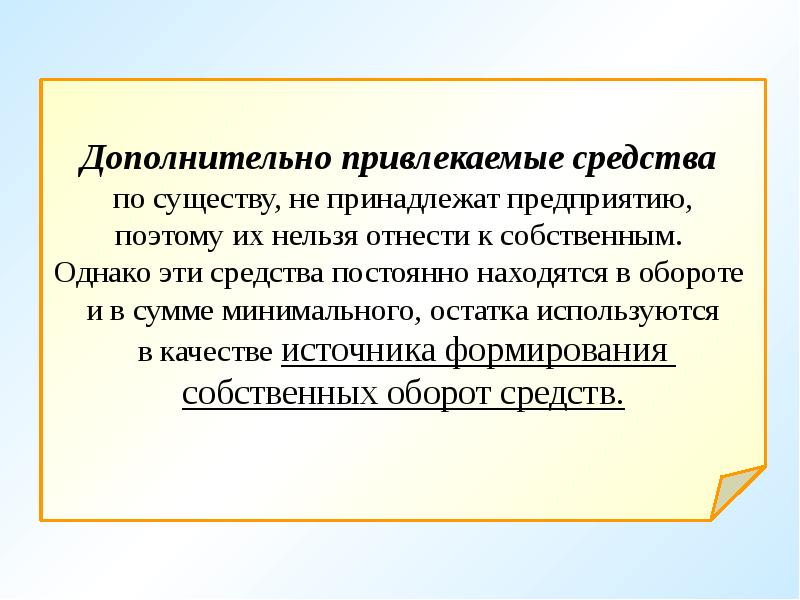 Дополнительно привлекаемые средства по существу, не принадлежат предприятию, поэтому их нельзя отнести к собственным. Однако эти средства постоянно находятся в обороте и в сумме минимального, остатка используются в качестве источника формирования собственных оборот средств.